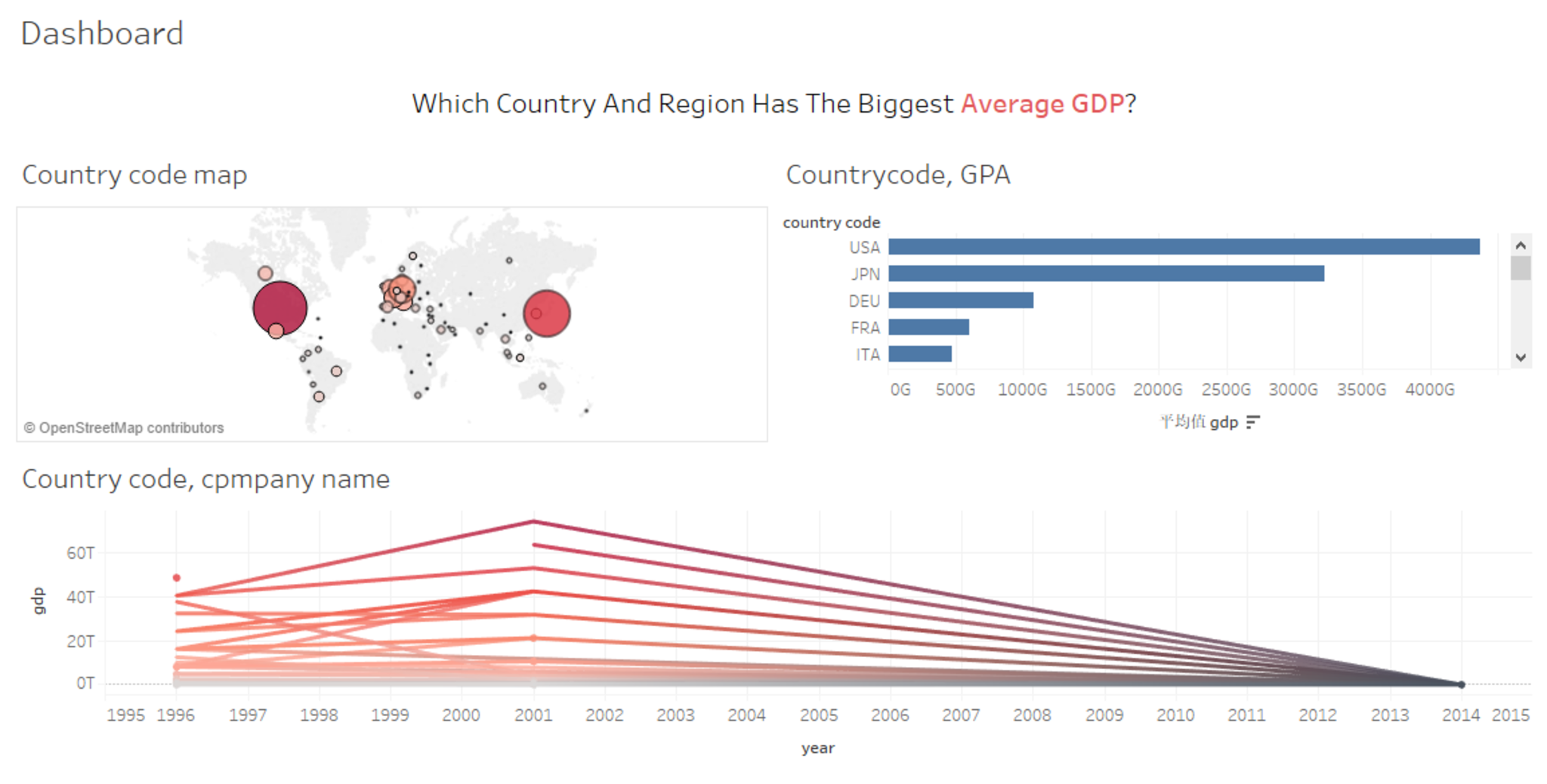 Dashboard

Which Country And Region Has The Biggest Average GDP?

Country code map

© OpenStreetMap contributors

Countrycode, GPA

country code

USA
JPN
DEU
FRA
ITA

0G 500G 1000G 1500G 2000G 2500G 3000G 3500G 4000G

平均值 gdp

Country code, cpmpany name

gdp

60T
40T
20T
0T

1995 1996 1997 1998 1999 2000 2001 2002 2003 2004 2005 2006 2007 2008 2009 2010 2011 2012 2013 2014 2015

year